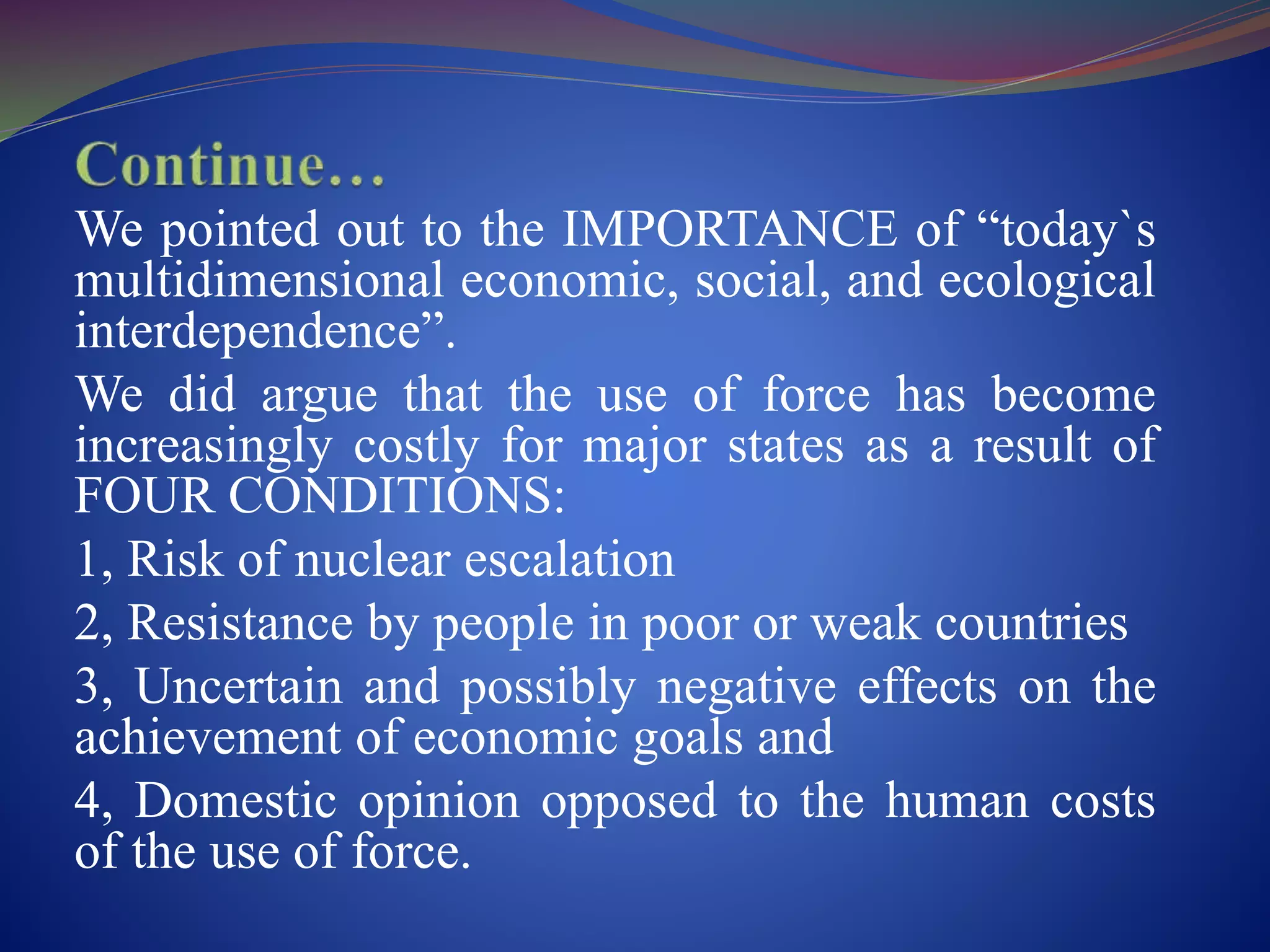 Continue…

We pointed out to the IMPORTANCE of “today`s multidimensional economic, social, and ecological interdependence”.

We did argue that the use of force has become increasingly costly for major states as a result of FOUR CONDITIONS:

1, Risk of nuclear escalation

2, Resistance by people in poor or weak countries

3, Uncertain and possibly negative effects on the achievement of economic goals and

4, Domestic opinion opposed to the human costs of the use of force.